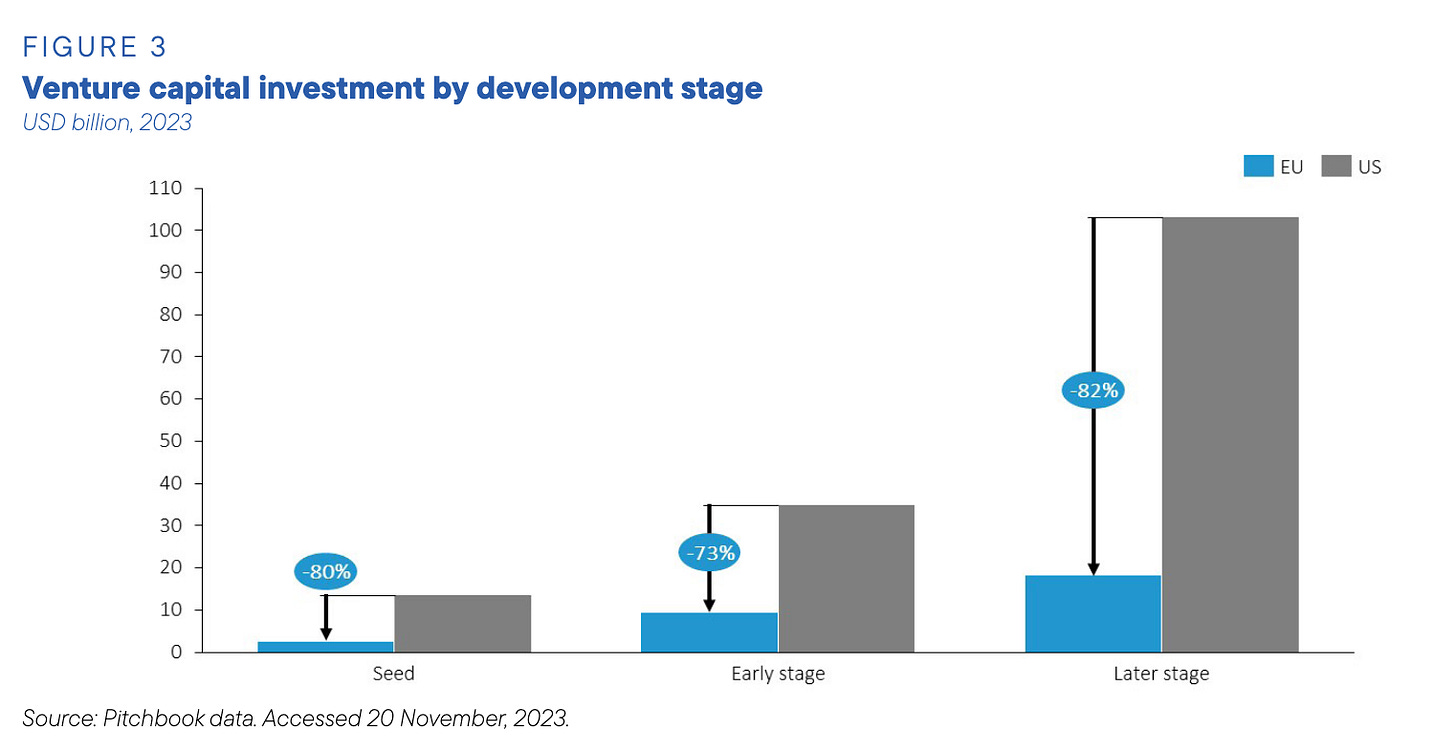 FIGURE 3
Venture capital investment by development stage
USD billion, 2023

EU US

110
100
90
80
70
60
50
40
30
20
10
0

-80%
-73%
-82%

Seed
Early stage
Later stage

Source: Pitchbook data. Accessed 20 November, 2023.